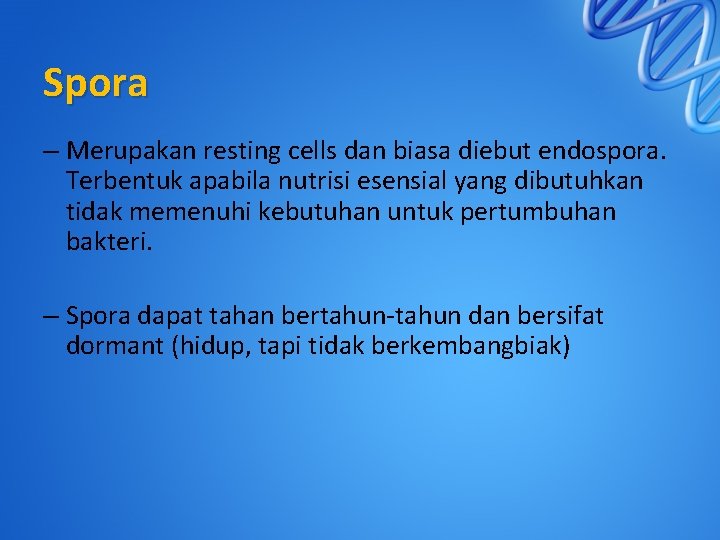 Spora

– Merupakan resting cells dan biasa diebut endospora. Terbentuk apabila nutrisi esensial yang dibutuhkan tidak memenuhi kebutuhan untuk pertumbuhan bakteri.

– Spora dapat tahan bertahun-tahun dan bersifat dormant (hidup, tapi tidak berkembangbiak)